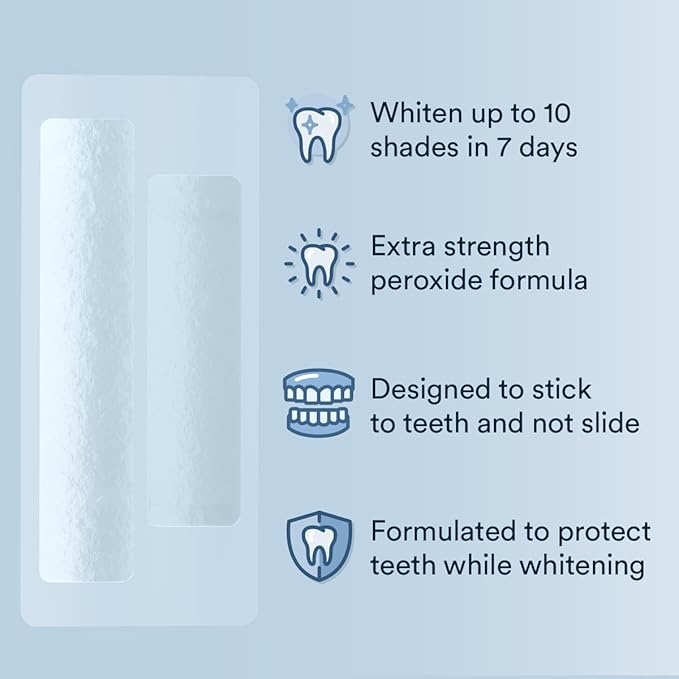 Whiten up to 10 shades in 7 days

Extra strength peroxide formula

Designed to stick to teeth and not slide

Formulated to protect teeth while whitening